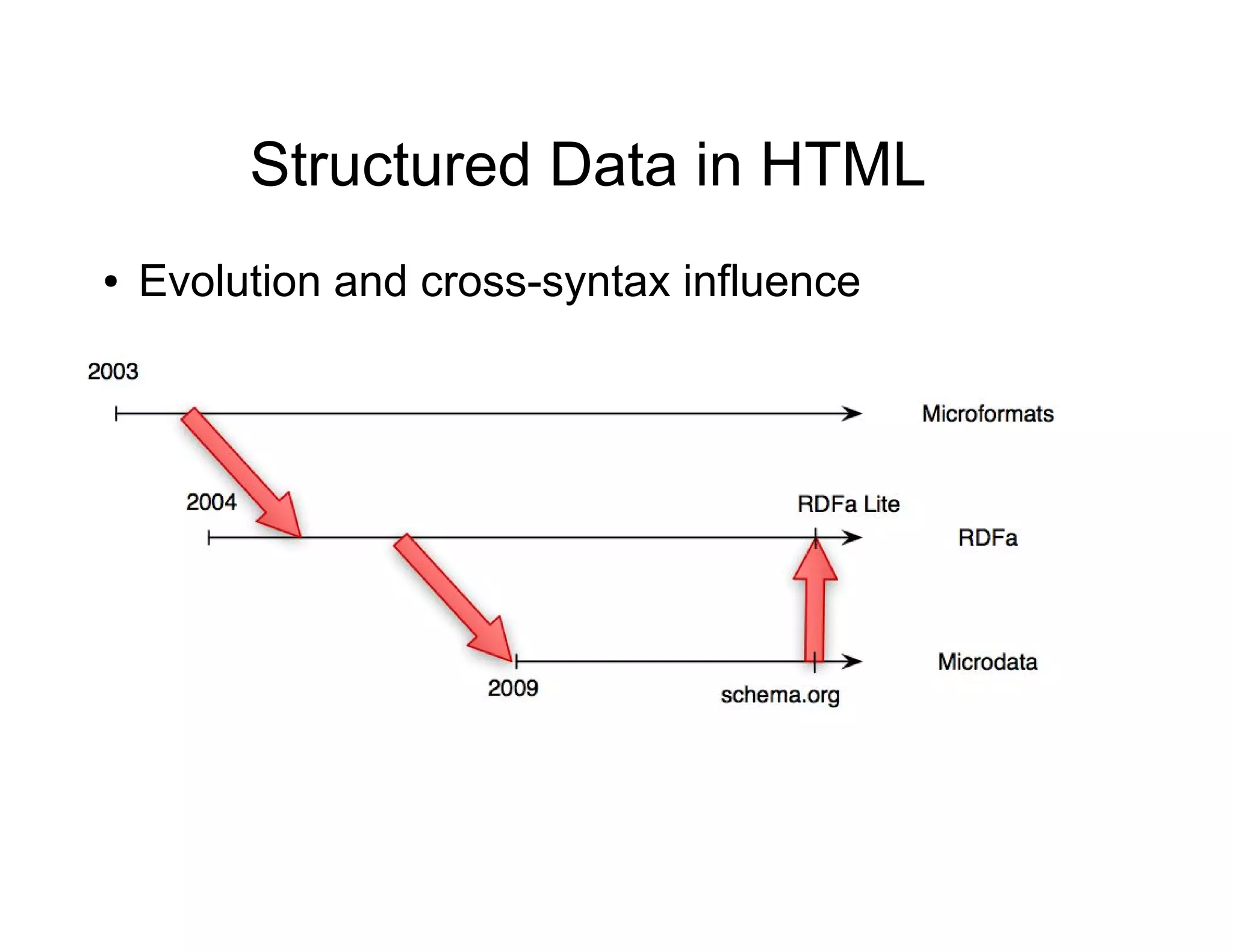 Structured Data in HTML

• Evolution and cross-syntax influence

2003

Microformats

2004

RDFa Lite

RDFa

Microdata

2009

schema.org